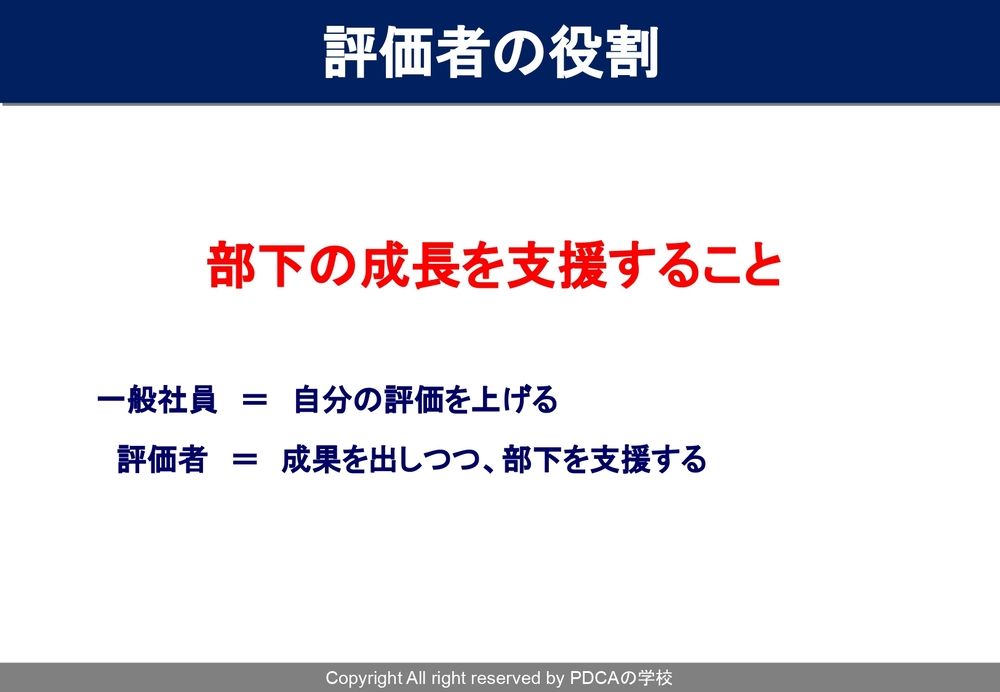 評価者の役割

部下の成長を支援すること

一般社員　＝　自分の評価を上げる

評価者　＝　成果を出しつつ、部下を支援する

Copyright All right reserved by PDCAの学校